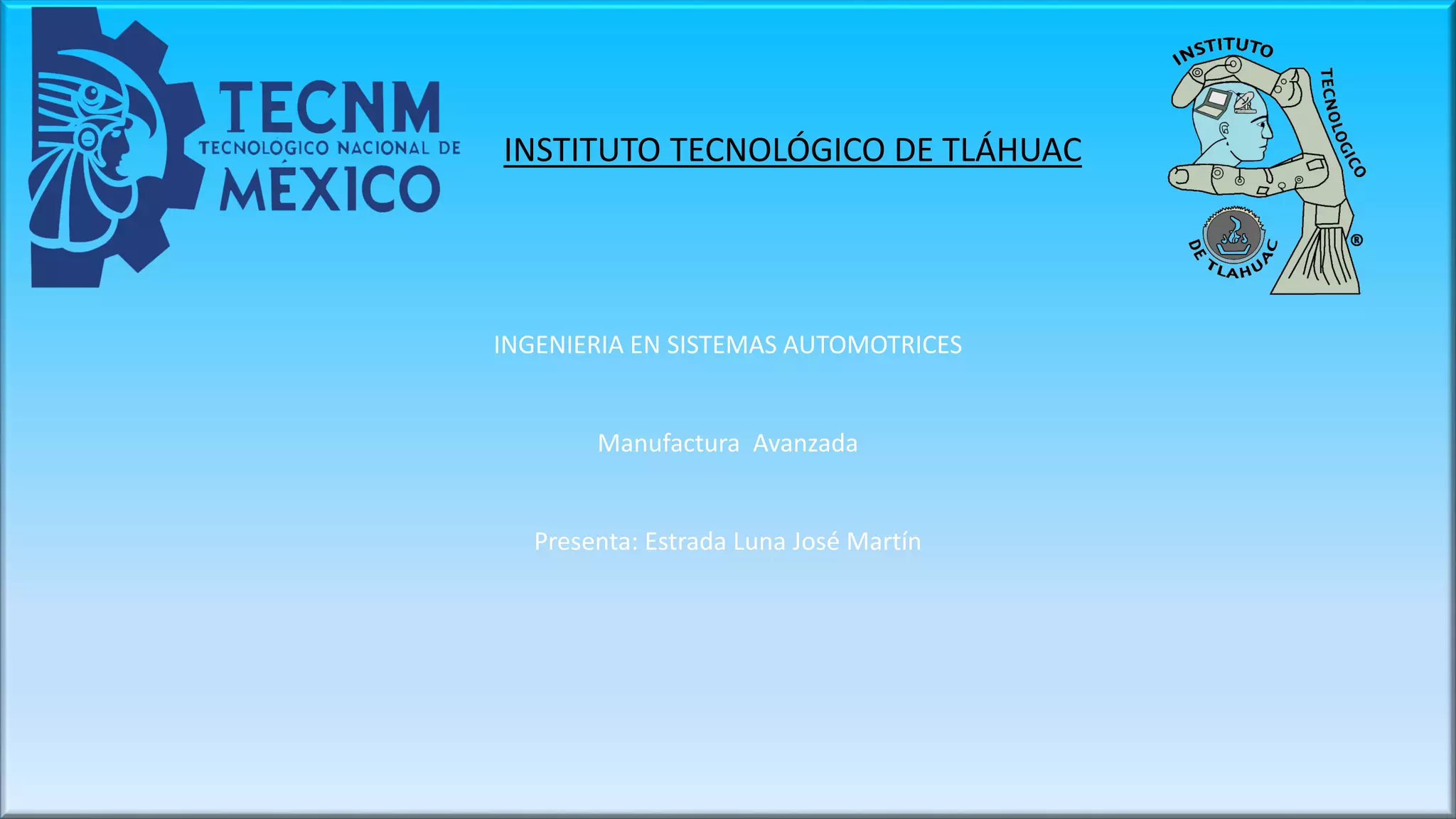 TECNM
TECNOLÓGICO NACIONAL DE
MÉXICO

INSTITUTO TECNOLÓGICO DE TLÁHUAC

INSTITUTO TECNOLÓGICO DE TLAHUAC ®

INGENIERIA EN SISTEMAS AUTOMOTRICES

Manufactura Avanzada

Presenta: Estrada Luna José Martín